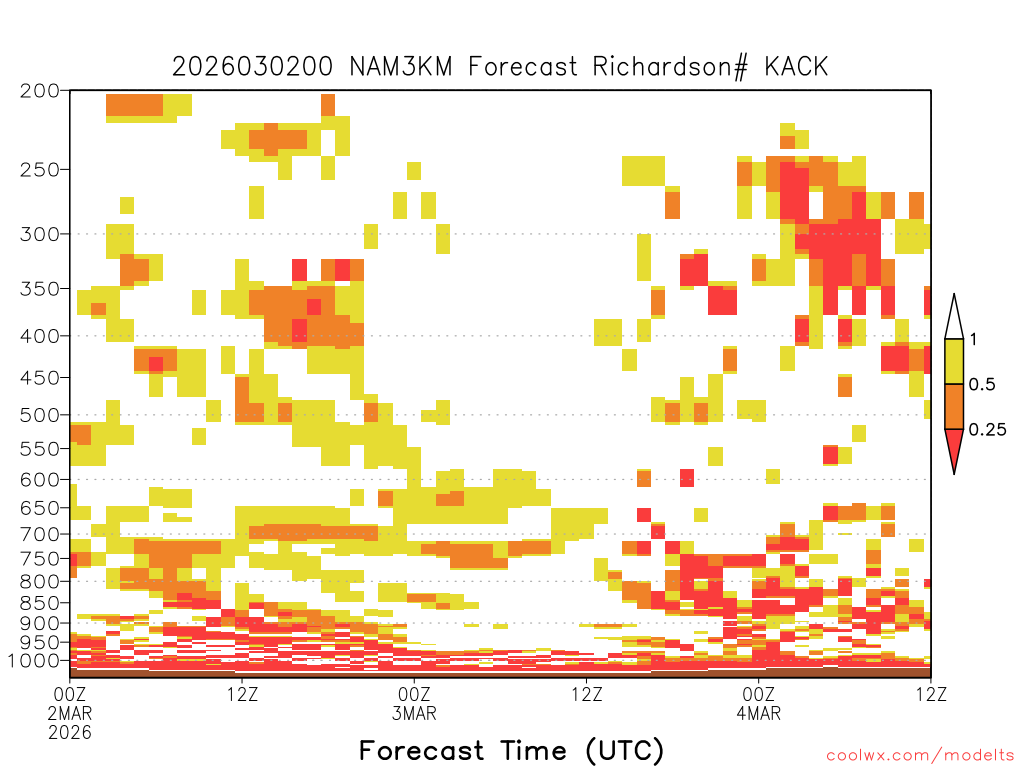 2026030200 NAM3KM Forecast Richardson# KACK

200
250
300
350
400
450
500
550
600
650
700
750
800
850
900
950
1000

1
0.5
0.25

00Z 2MAR 2026
12Z
00Z 3MAR
12Z
00Z 4MAR
12Z

Forecast Time (UTC)

coolwx.com/modelts